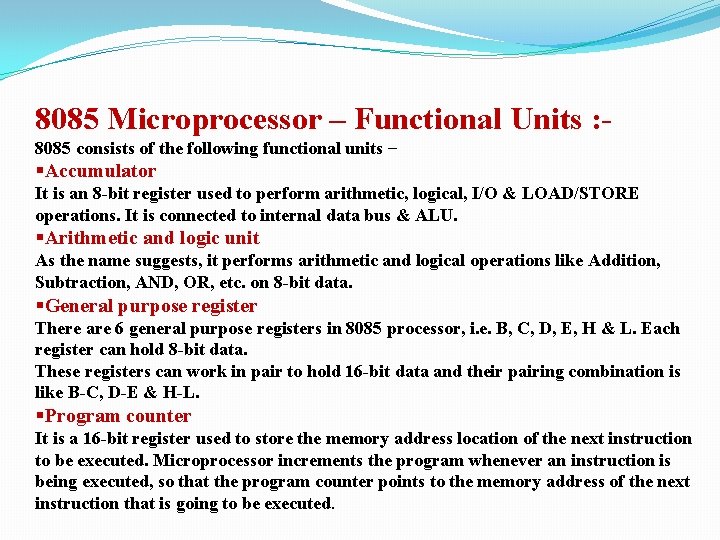 8085 Microprocessor – Functional Units :-
8085 consists of the following functional units −

▪Accumulator
It is an 8-bit register used to perform arithmetic, logical, I/O & LOAD/STORE operations. It is connected to internal data bus & ALU.

▪Arithmetic and logic unit
As the name suggests, it performs arithmetic and logical operations like Addition, Subtraction, AND, OR, etc. on 8-bit data.

▪General purpose register
There are 6 general purpose registers in 8085 processor, i.e. B, C, D, E, H & L. Each register can hold 8-bit data.
These registers can work in pair to hold 16-bit data and their pairing combination is like B-C, D-E & H-L.

▪Program counter
It is a 16-bit register used to store the memory address location of the next instruction to be executed. Microprocessor increments the program whenever an instruction is being executed, so that the program counter points to the memory address of the next instruction that is going to be executed.